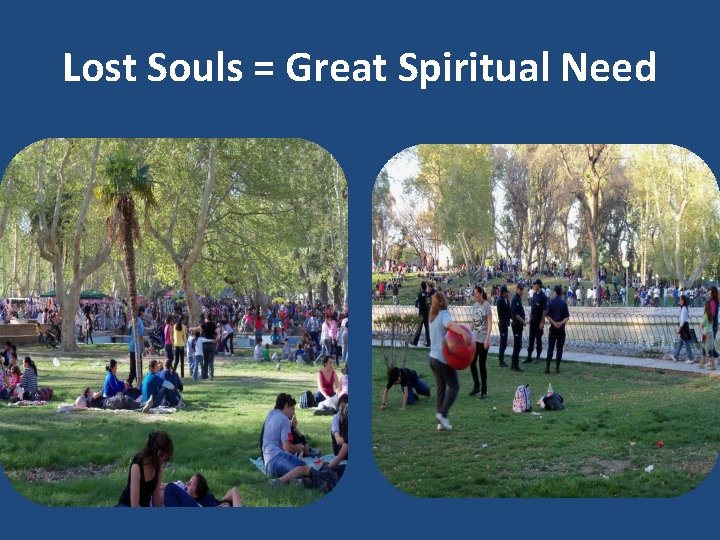 Lost Souls = Great Spiritual Need